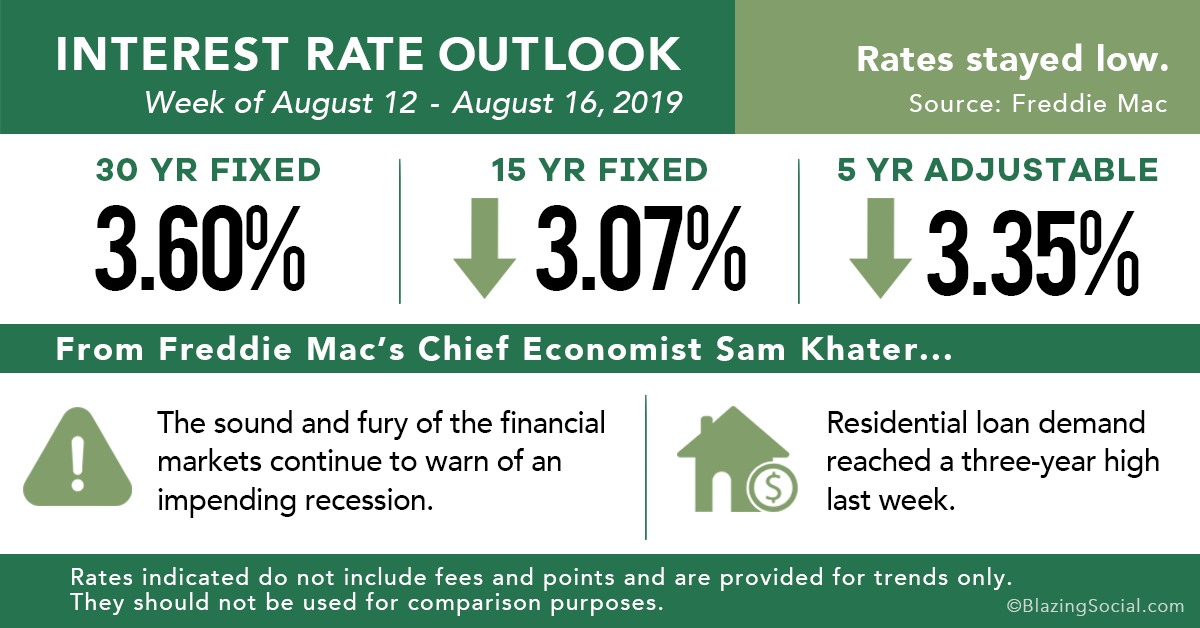 INTEREST RATE OUTLOOK
Week of August 12 - August 16, 2019

Rates stayed low.
Source: Freddie Mac

30 YR FIXED
3.60%

15 YR FIXED
3.07%

5 YR ADJUSTABLE
3.35%

From Freddie Mac's Chief Economist Sam Khater...

The sound and fury of the financial markets continue to warn of an impending recession.

Residential loan demand reached a three-year high last week.

Rates indicated do not include fees and points and are provided for trends only. They should not be used for comparison purposes.

©BlazingSocial.com